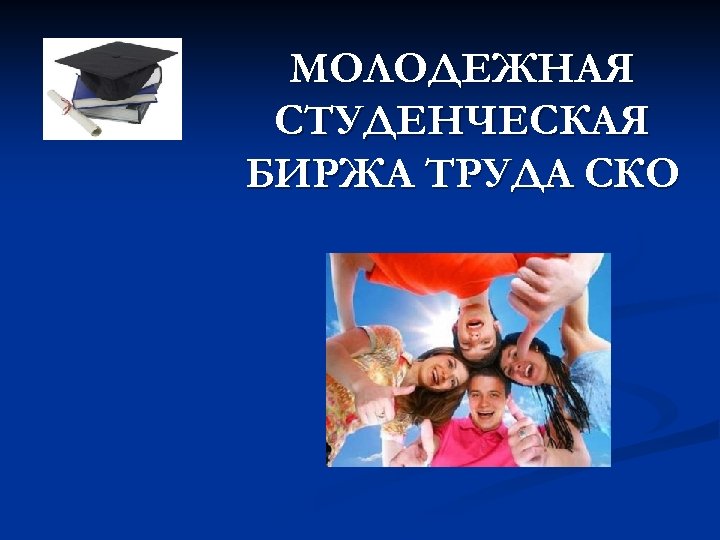 МОЛОДЕЖНАЯ СТУДЕНЧЕСКАЯ БИРЖА ТРУДА СКО